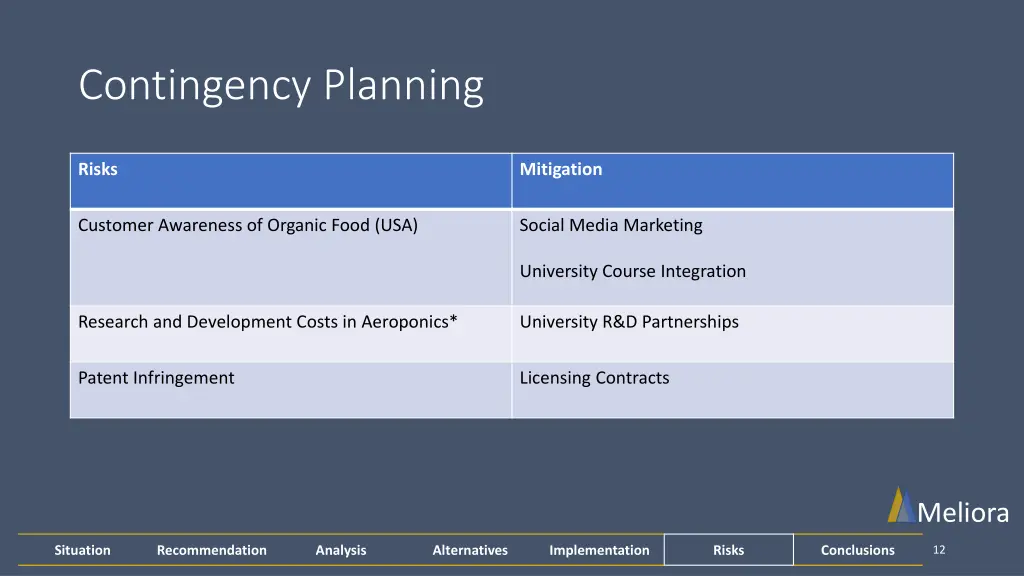 Contingency Planning

| Risks | Mitigation |
|---|---|
| Customer Awareness of Organic Food (USA) | Social Media Marketing<br><br>University Course Integration |
| Research and Development Costs in Aeroponics* | University R&D Partnerships |
| Patent Infringement | Licensing Contracts |

Meliora

Situation Recommendation Analysis Alternatives Implementation Risks Conclusions 12